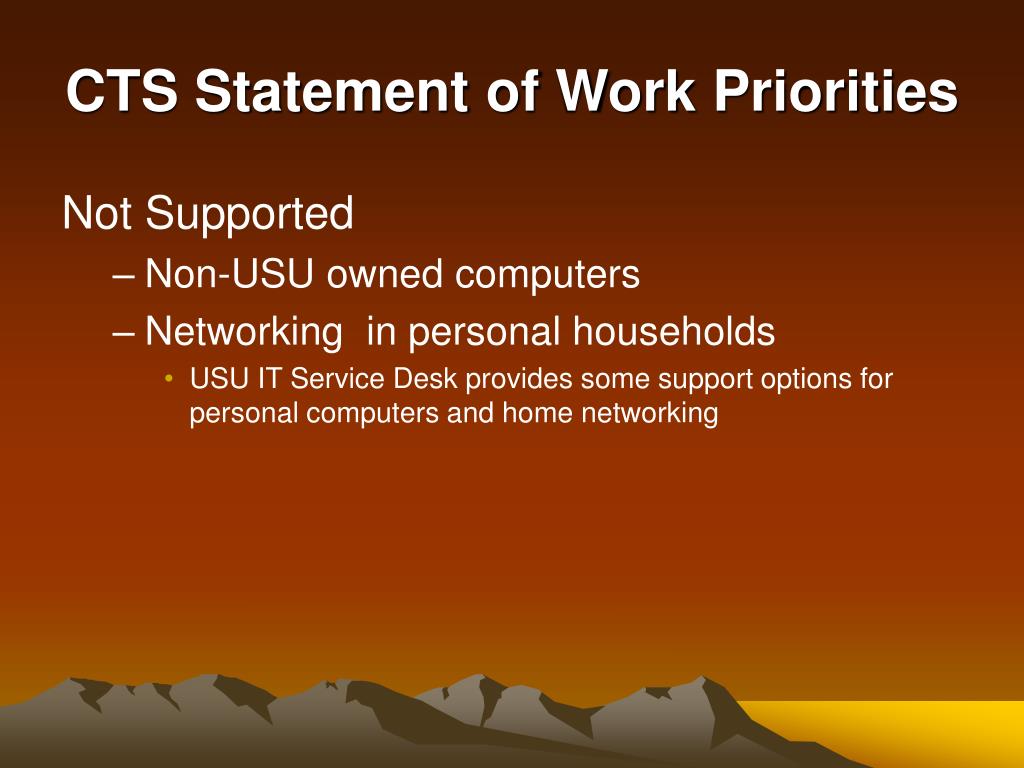 CTS Statement of Work Priorities

Not Supported

– Non-USU owned computers

– Networking  in personal households

• USU IT Service Desk provides some support options for personal computers and home networking